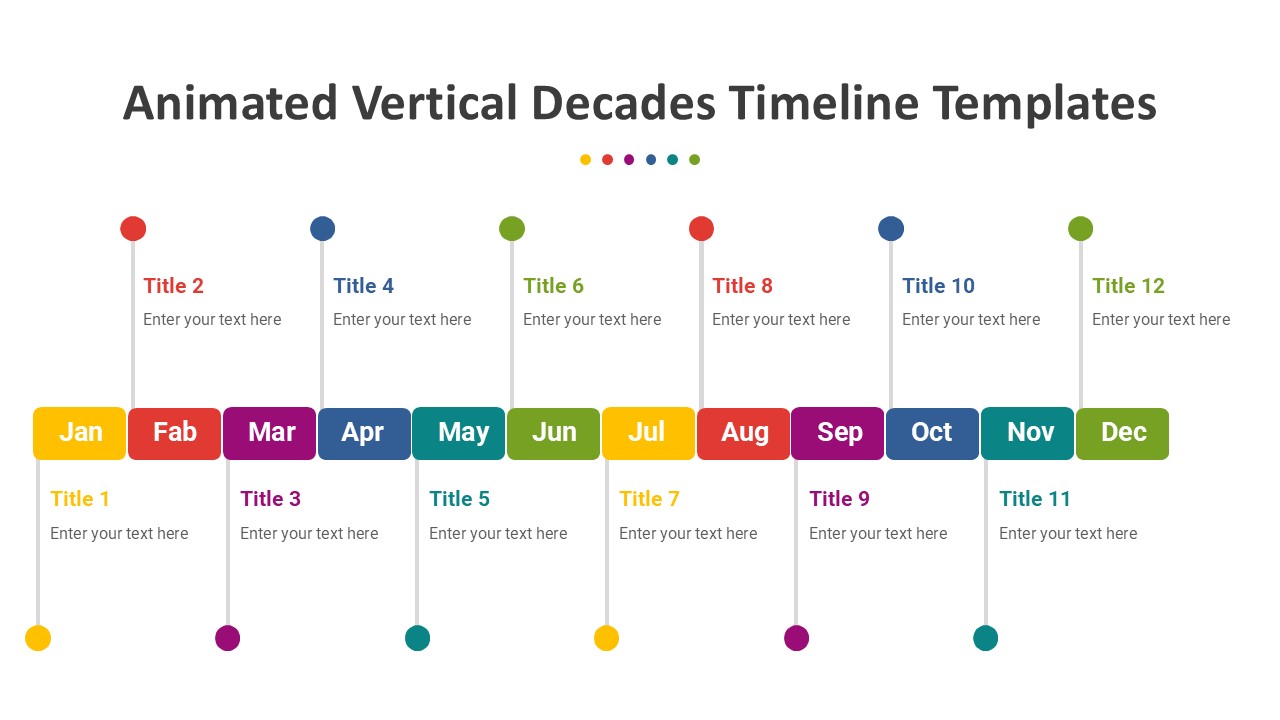 Animated Vertical Decades Timeline Templates

Title 2
Enter your text here

Title 4
Enter your text here

Title 6
Enter your text here

Title 8
Enter your text here

Title 10
Enter your text here

Title 12
Enter your text here

Jan Fab Mar Apr May Jun Jul Aug Sep Oct Nov Dec

Title 1
Enter your text here

Title 3
Enter your text here

Title 5
Enter your text here

Title 7
Enter your text here

Title 9
Enter your text here

Title 11
Enter your text here